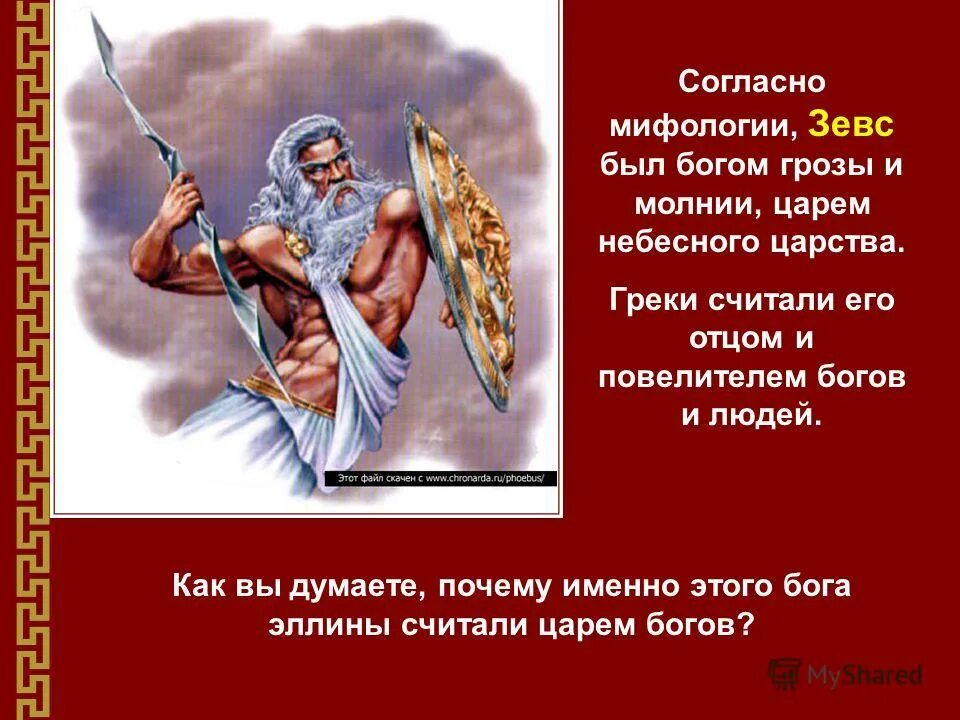 Этот файл скачен с www.chronarda.ru/phoebus/

Согласно мифологии, Зевс был богом грозы и молнии, царем небесного царства.

Греки считали его отцом и повелителем богов и людей.

Как вы думаете, почему именно этого бога эллины считали царем богов?

MyShared